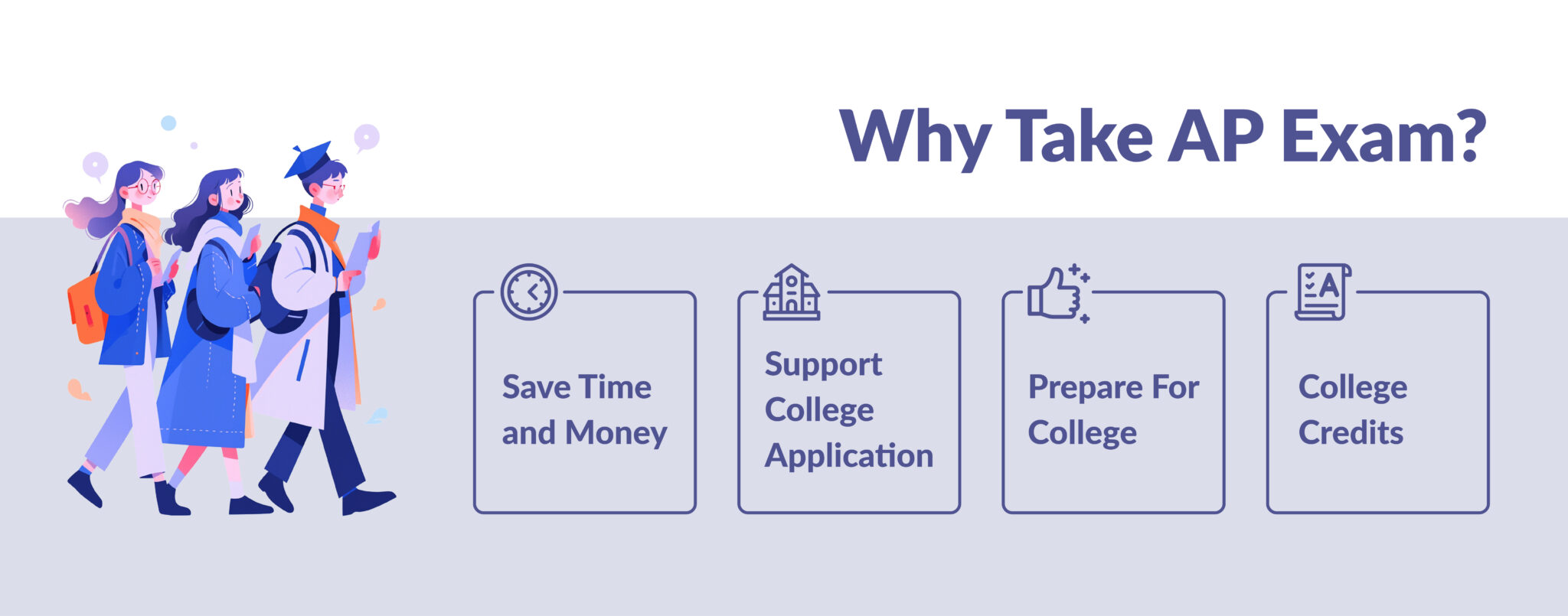 Why Take AP Exam?

Save Time and Money

Support College Application

Prepare For College

College Credits